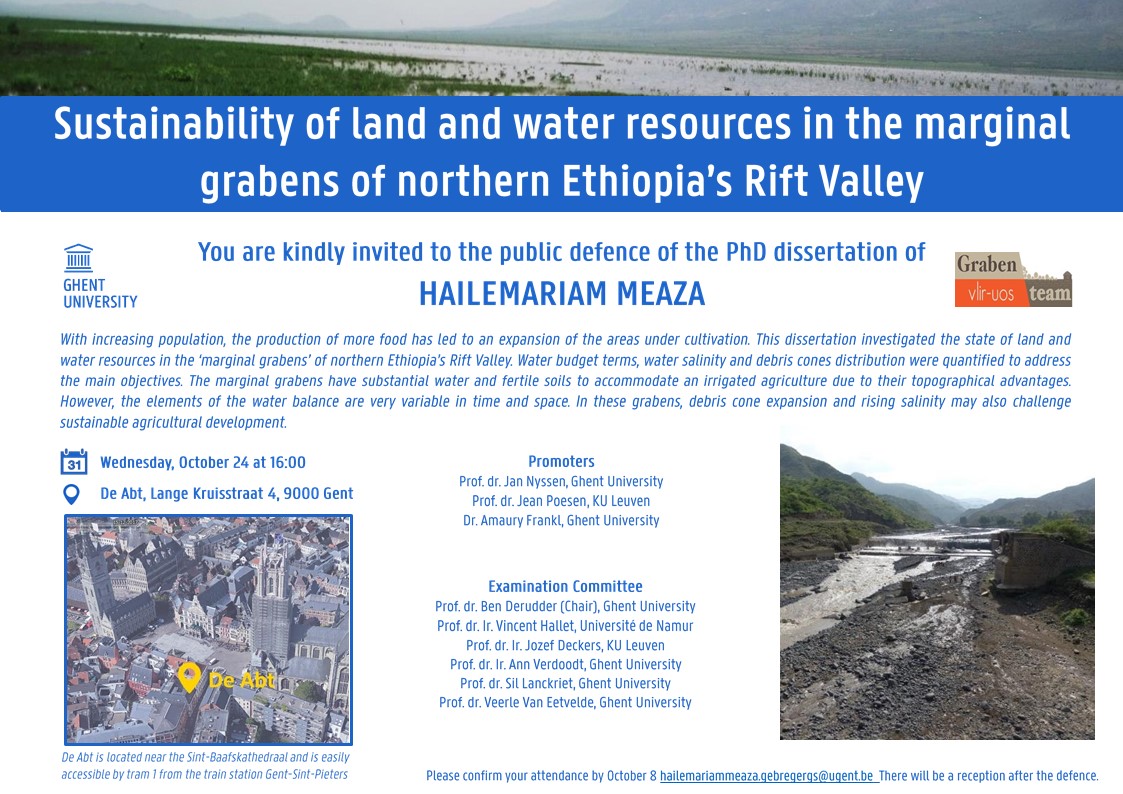 Sustainability of land and water resources in the marginal grabens of northern Ethiopia's Rift Valley

GHENT UNIVERSITY

You are kindly invited to the public defence of the PhD dissertation of

HAILEMARIAM MEAZA

Graben vlir-uos team

With increasing population, the production of more food has led to an expansion of the areas under cultivation. This dissertation investigated the state of land and water resources in the 'marginal grabens' of northern Ethiopia's Rift Valley. Water budget terms, water salinity and debris cones distribution were quantified to address the main objectives. The marginal grabens have substantial water and fertile soils to accommodate an irrigated agriculture due to their topographical advantages. However, the elements of the water balance are very variable in time and space. In these grabens, debris cone expansion and rising salinity may also challenge sustainable agricultural development.

31

Wednesday, October 24 at 16:00

De Abt, Lange Kruisstraat 4, 9000 Gent

De Abt

De Abt is located near the Sint-Baafskathedraal and is easily accessible by tram 1 from the train station Gent-Sint-Pieters

Promoters
Prof. dr. Jan Nyssen, Ghent University
Prof. dr. Jean Poesen, KU Leuven
Dr. Amaury Frankl, Ghent University

Examination Committee
Prof. dr. Ben Derudder (Chair), Ghent University
Prof. dr. Ir. Vincent Hallet, Université de Namur
Prof. dr. Ir. Jozef Deckers, KU Leuven
Prof. dr. Ir. Ann Verdoodt, Ghent University
Prof. dr. Sil Lanckriet, Ghent University
Prof. dr. Veerle Van Eetvelde, Ghent University

Please confirm your attendance by October 8 hailemariammeaza.gebregergs@ugent.be There will be a reception after the defence.